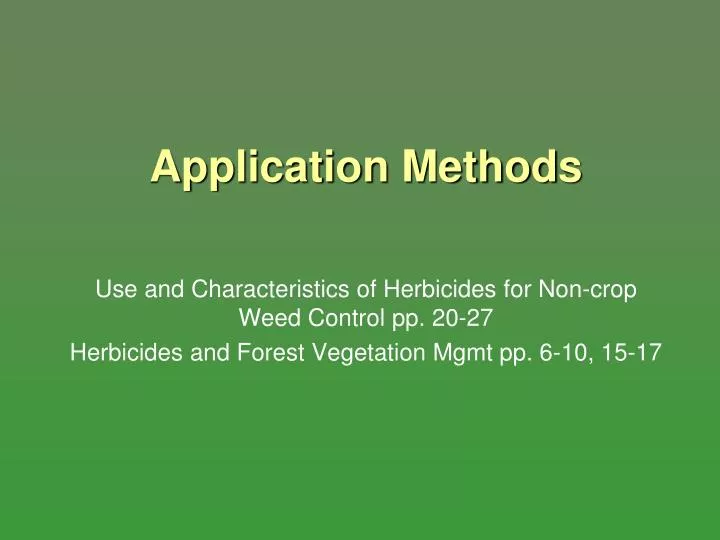 Application Methods

Use and Characteristics of Herbicides for Non-crop Weed Control pp. 20-27

Herbicides and Forest Vegetation Mgmt pp. 6-10, 15-17